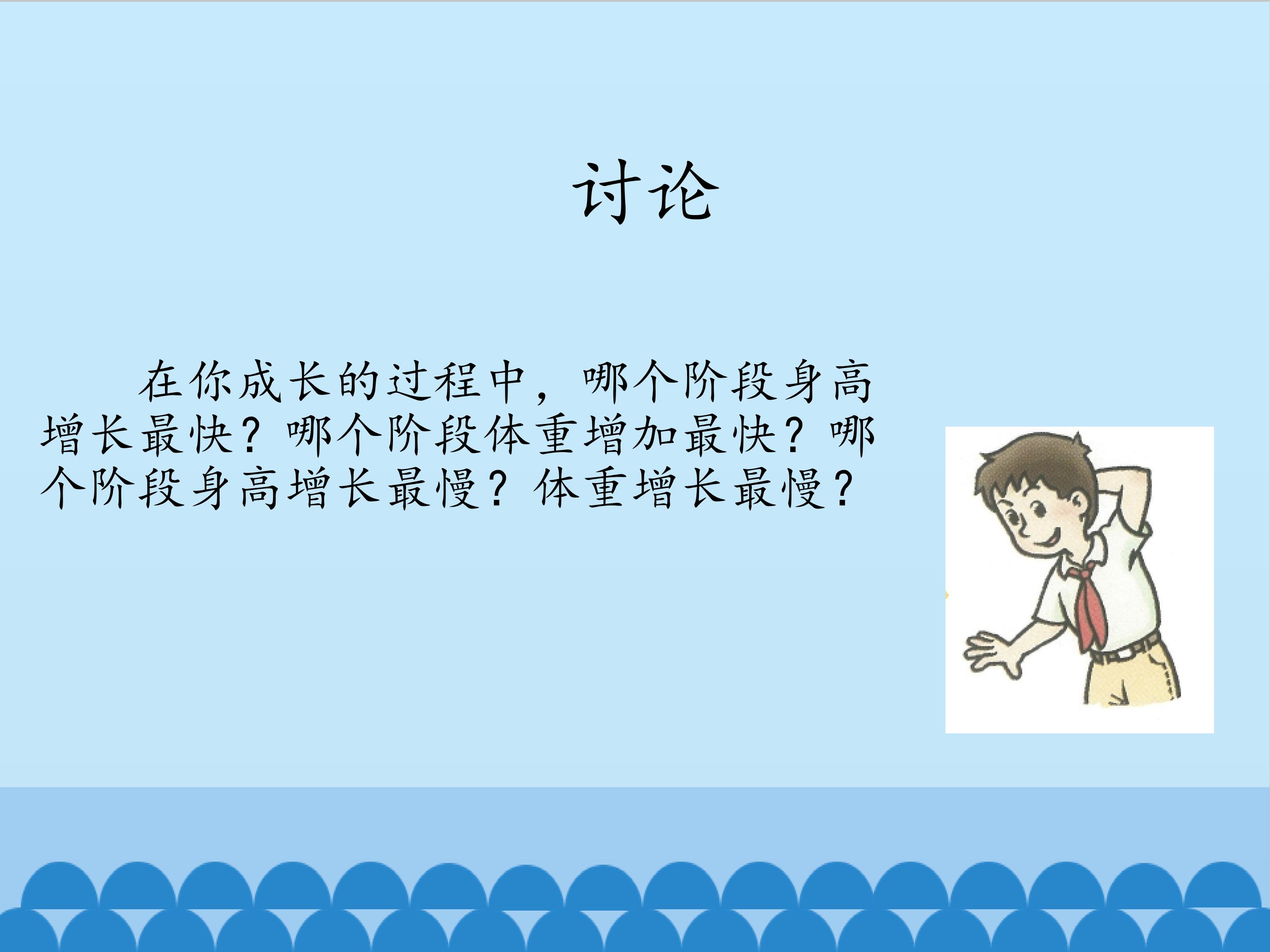 讨论

在你成长的过程中，哪个阶段身高增长最快？哪个阶段体重增加最快？哪个阶段身高增长最慢？体重增长最慢？